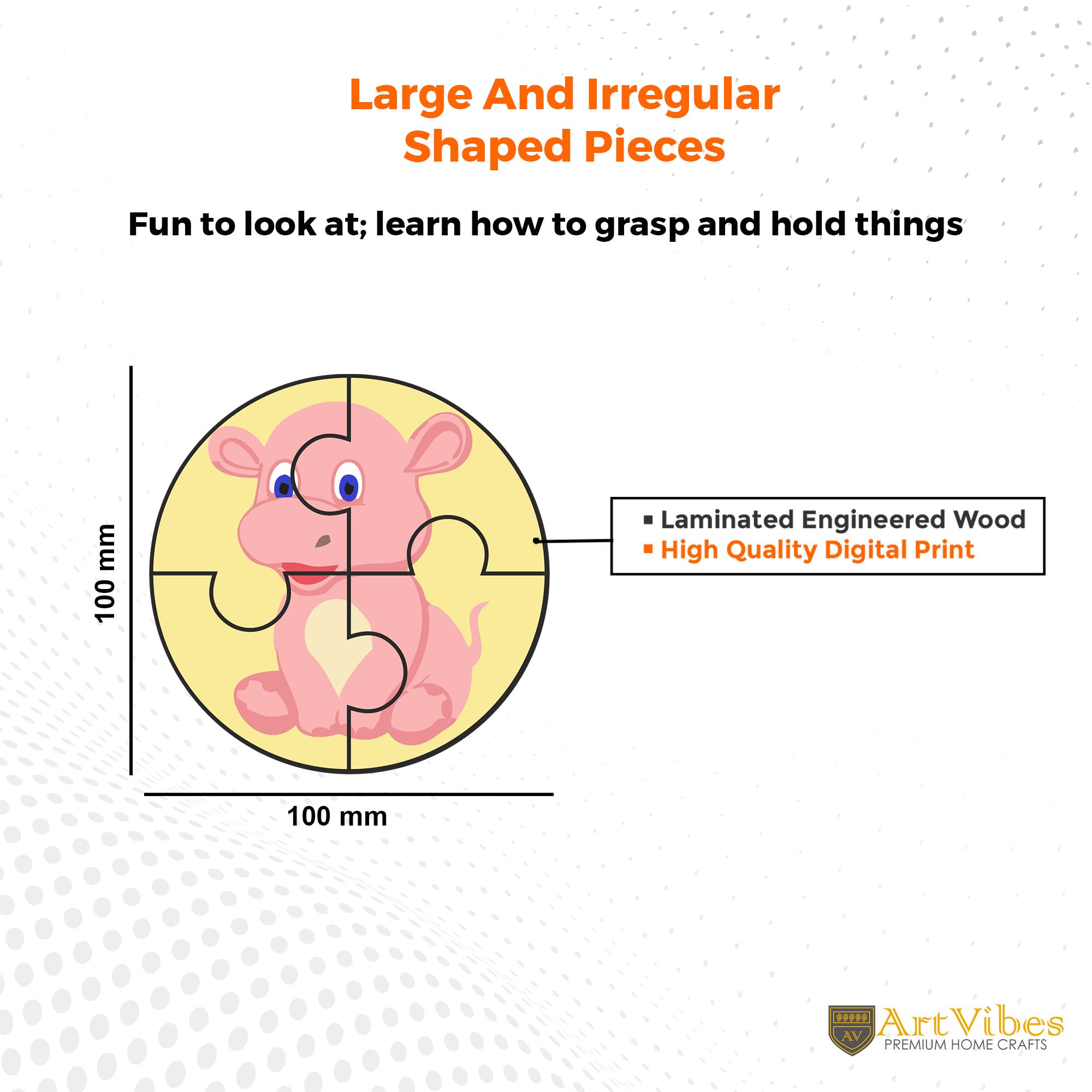 Large And Irregular Shaped Pieces

Fun to look at; learn how to grasp and hold things

100 mm

100 mm

▪ Laminated Engineered Wood
▪ High Quality Digital Print

AV
ArtVibes
PREMIUM HOME CRAFTS